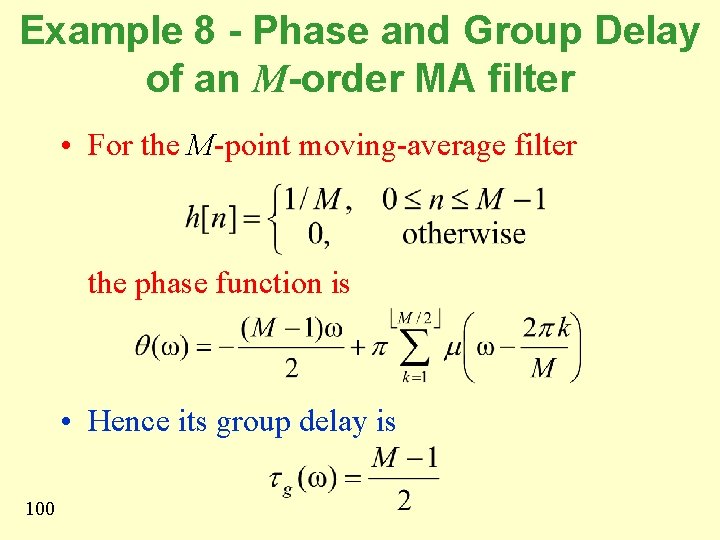 Example 8 - Phase and Group Delay of an $M$-order MA filter

• For the $M$-point moving-average filter

$h[n] = \begin{cases} 1/M, & 0 \le n \le M-1 \\ 0, & \text{otherwise} \end{cases}$

the phase function is

$\theta(\omega) = -\frac{(M-1)\omega}{2} + \pi \sum_{k=1}^{\lfloor M/2 \rfloor} \mu\left(\omega - \frac{2\pi k}{M}\right)$

• Hence its group delay is

$\tau_g(\omega) = \frac{M-1}{2}$

100